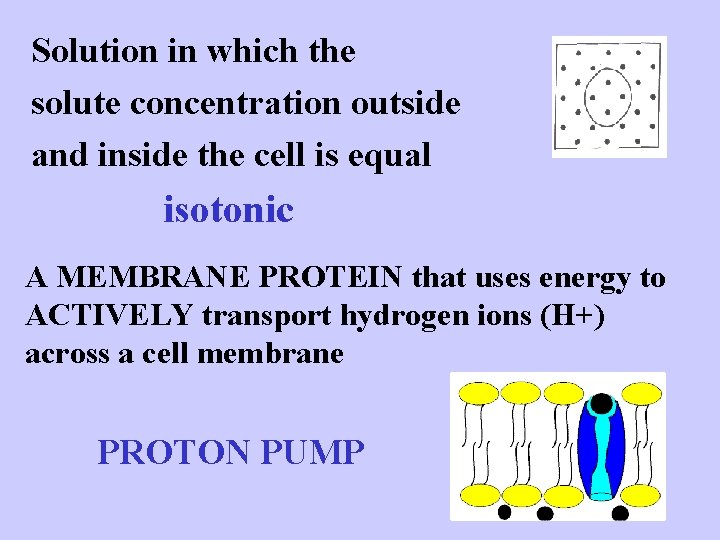 Solution in which the solute concentration outside and inside the cell is equal

isotonic

A MEMBRANE PROTEIN that uses energy to ACTIVELY transport hydrogen ions (H+) across a cell membrane

PROTON PUMP